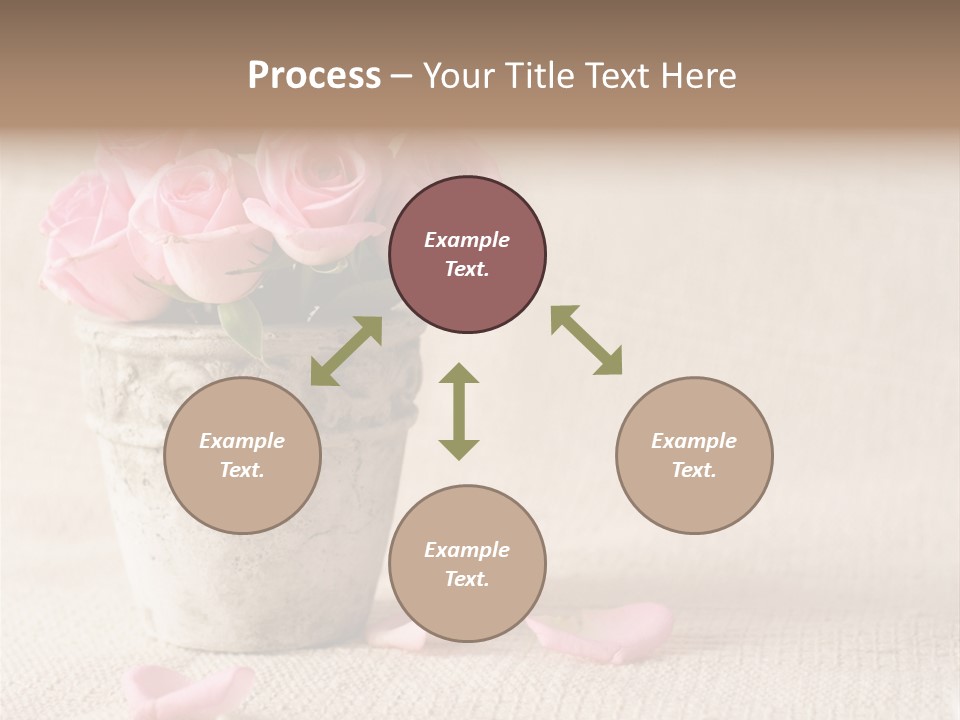 Process – Your Title Text Here

Example Text.

Example Text.

Example Text.

Example Text.